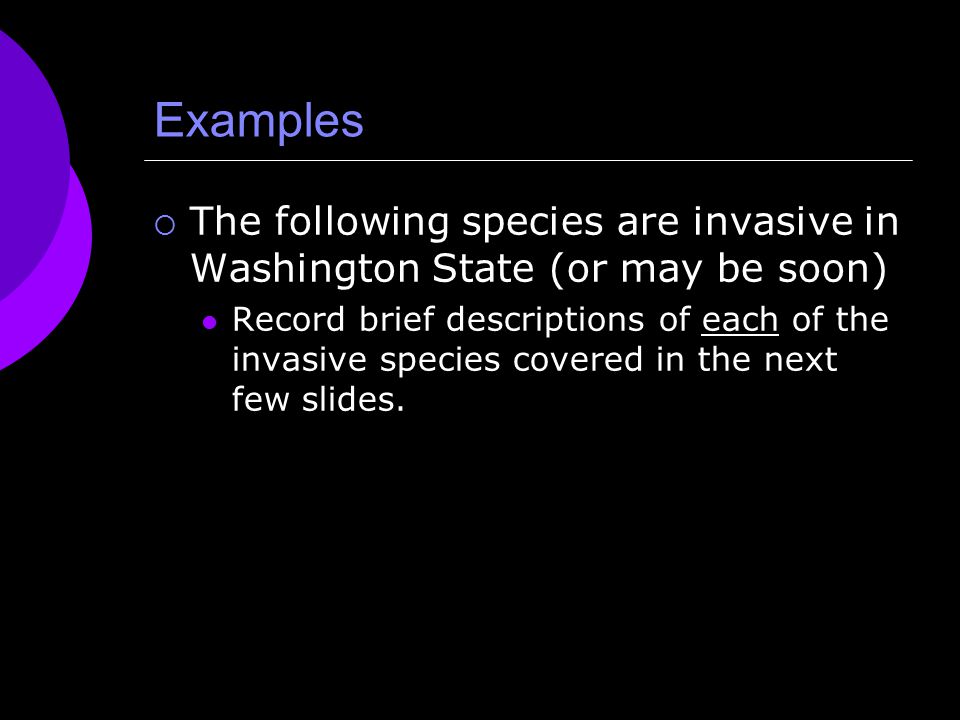 Examples

The following species are invasive in Washington State (or may be soon)

Record brief descriptions of each of the invasive species covered in the next few slides.